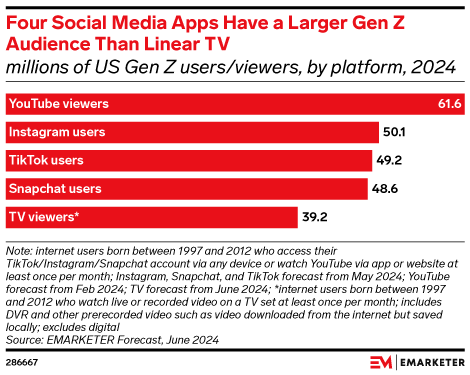 Four Social Media Apps Have a Larger Gen Z Audience Than Linear TV
millions of US Gen Z users/viewers, by platform, 2024

YouTube viewers 61.6
Instagram users 50.1
TikTok users 49.2
Snapchat users 48.6
TV viewers* 39.2

Note: internet users born between 1997 and 2012 who access their TikTok/Instagram/Snapchat account via any device or watch YouTube via app or website at least once per month; Instagram, Snapchat, and TikTok forecast from May 2024; YouTube forecast from Feb 2024; TV forecast from June 2024; *internet users born between 1997 and 2012 who watch live or recorded video on a TV set at least once per month; includes DVR and other prerecorded video such as video downloaded from the internet but saved locally; excludes digital
Source: EMARKETER Forecast, June 2024

286667

EM | EMARKETER